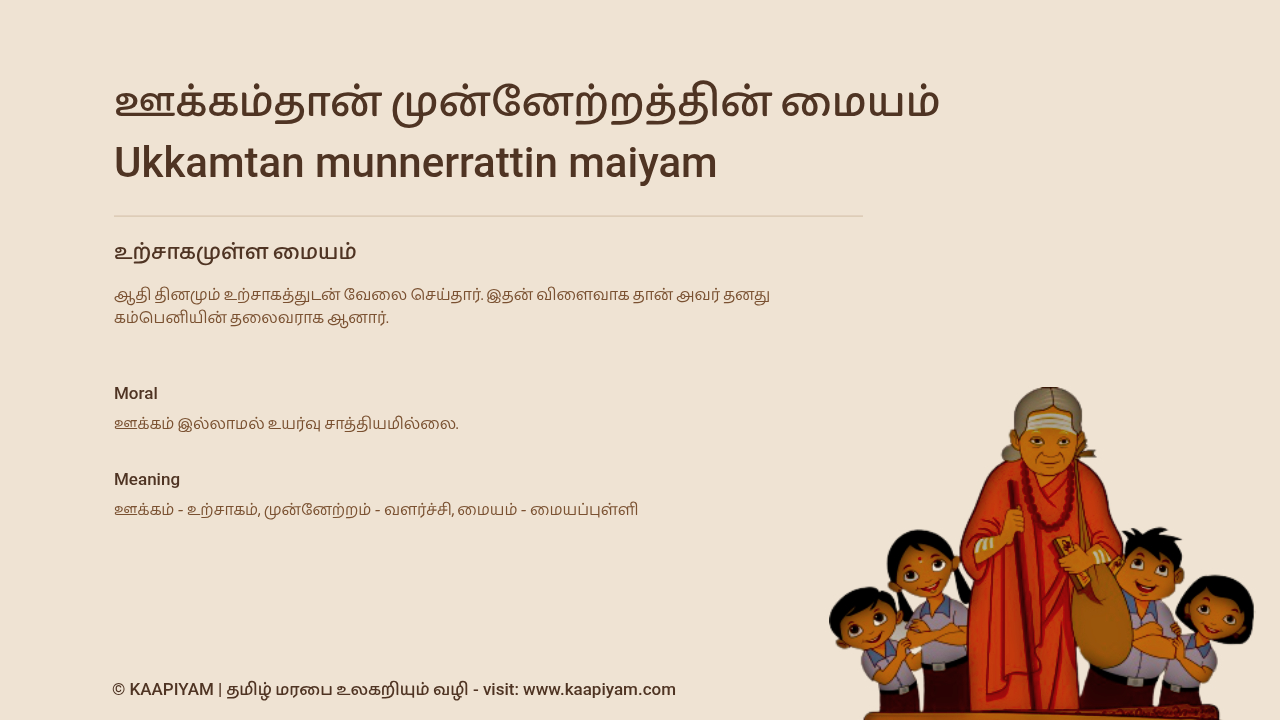 ஊக்கம்தான் முன்னேற்றத்தின் மையம்

Ukkamtan munnerrattin maiyam

உற்சாகமுள்ள மையம்

ஆதி தினமும் உற்சாகத்துடன் வேலை செய்தார். இதன் விளைவாக தான் அவர் தனது கம்பெனியின் தலைவராக ஆனார்.

Moral

ஊக்கம் இல்லாமல் உயர்வு சாத்தியமில்லை.

Meaning

ஊக்கம் - உற்சாகம், முன்னேற்றம் - வளர்ச்சி, மையம் - மையப்புள்ளி

© KAAPIYAM | தமிழ் மரபை உலகறியும் வழி - visit: www.kaapiyam.com